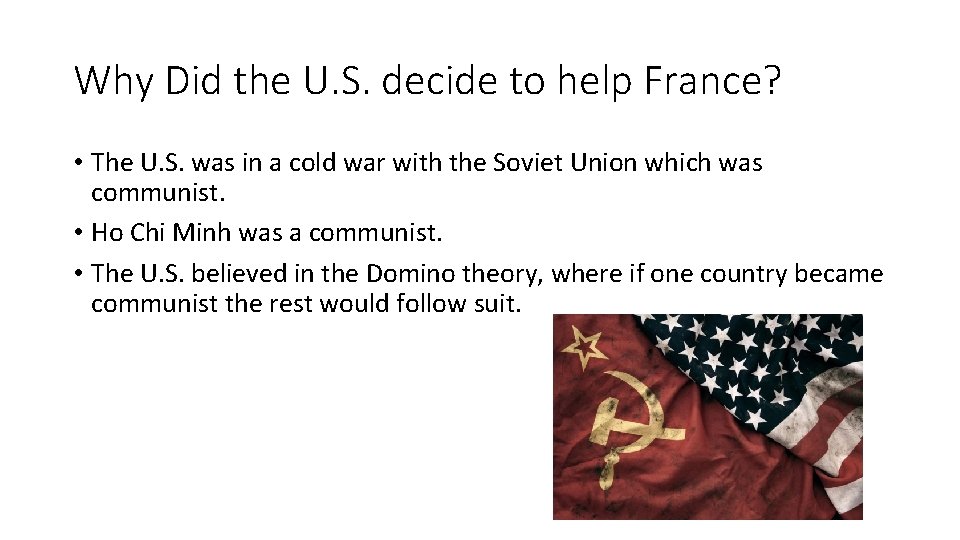 Why Did the U.S. decide to help France?

• The U.S. was in a cold war with the Soviet Union which was communist.

• Ho Chi Minh was a communist.

• The U.S. believed in the Domino theory, where if one country became communist the rest would follow suit.